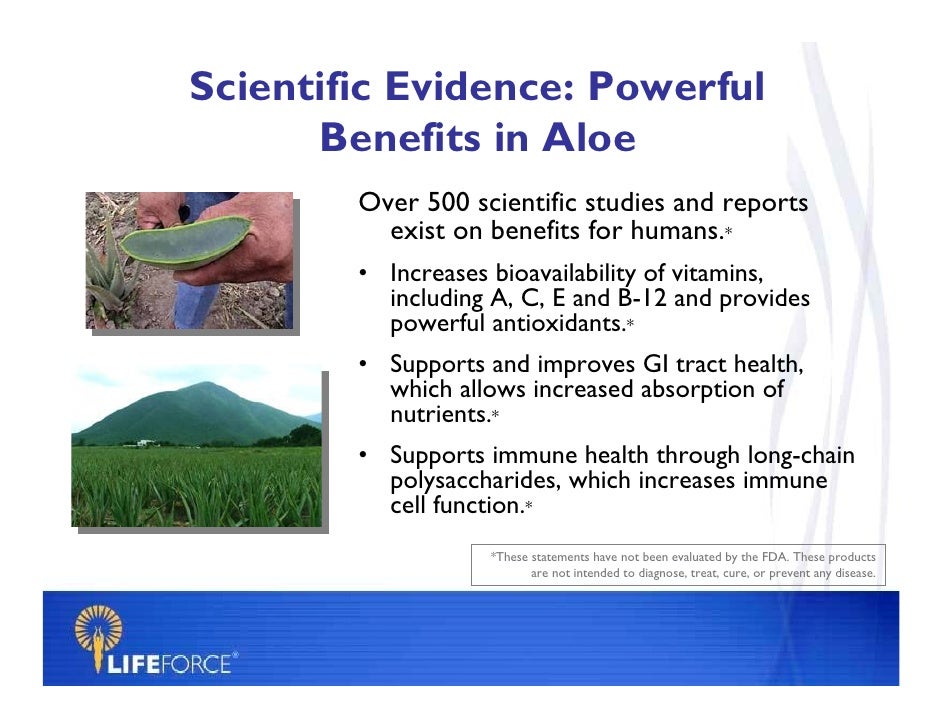 Scientific Evidence: Powerful Benefits in Aloe

Over 500 scientific studies and reports exist on benefits for humans.*

• Increases bioavailability of vitamins, including A, C, E and B-12 and provides powerful antioxidants.*

• Supports and improves GI tract health, which allows increased absorption of nutrients.*

• Supports immune health through long-chain polysaccharides, which increases immune cell function.*

*These statements have not been evaluated by the FDA. These products are not intended to diagnose, treat, cure, or prevent any disease.

LIFEFORCE®